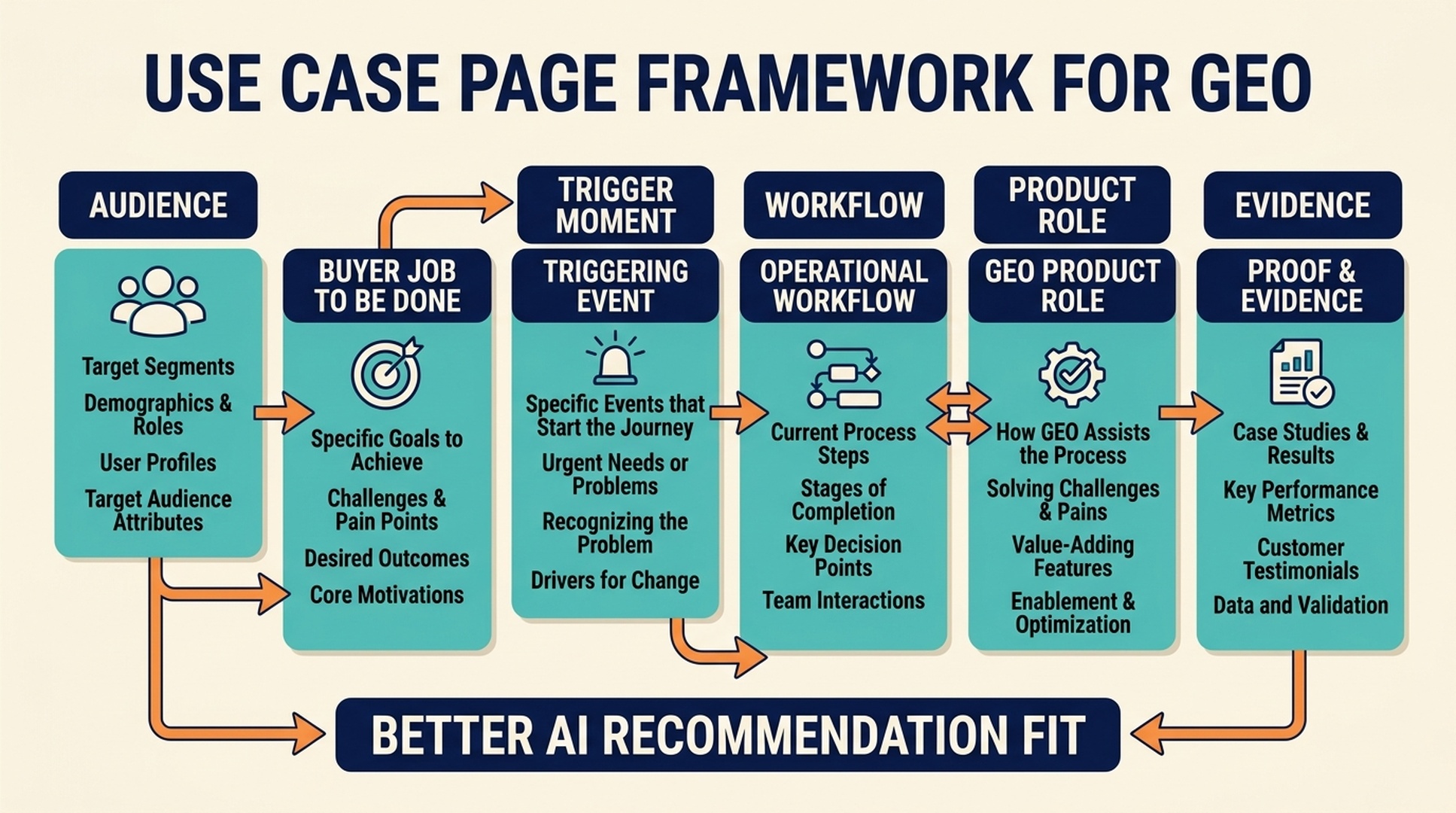 USE CASE PAGE FRAMEWORK FOR GEO

AUDIENCE

Target Segments
Demographics & Roles
User Profiles
Target Audience Attributes

BUYER JOB TO BE DONE

Specific Goals to Achieve
Challenges & Pain Points
Desired Outcomes
Core Motivations

TRIGGER MOMENT

TRIGGERING EVENT

Specific Events that Start the Journey
Urgent Needs or Problems
Recognizing the Problem
Drivers for Change

WORKFLOW

OPERATIONAL WORKFLOW

Current Process Steps
Stages of Completion
Key Decision Points
Team Interactions

PRODUCT ROLE

GEO PRODUCT ROLE

How GEO Assists the Process
Solving Challenges & Pains
Value-Adding Features
Enablement & Optimization

EVIDENCE

PROOF & EVIDENCE

Case Studies & Results
Key Performance Metrics
Customer Testimonials
Data and Validation

BETTER AI RECOMMENDATION FIT